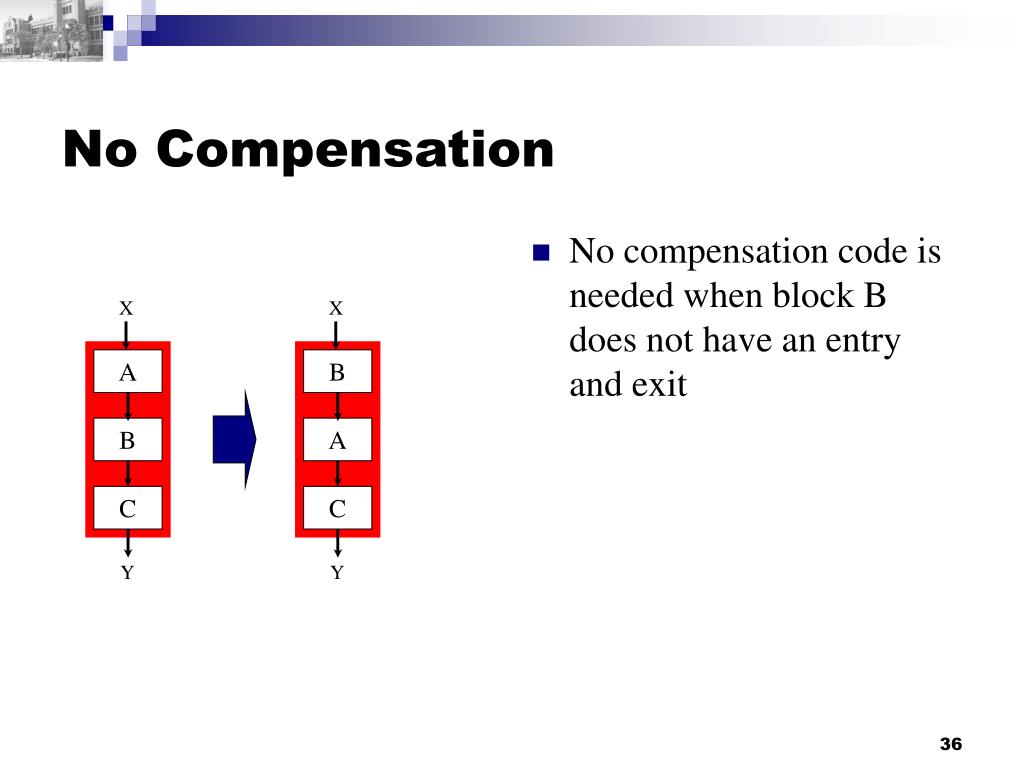 No Compensation

X
A
B
C
Y

X
B
A
C
Y

No compensation code is needed when block B does not have an entry and exit

36